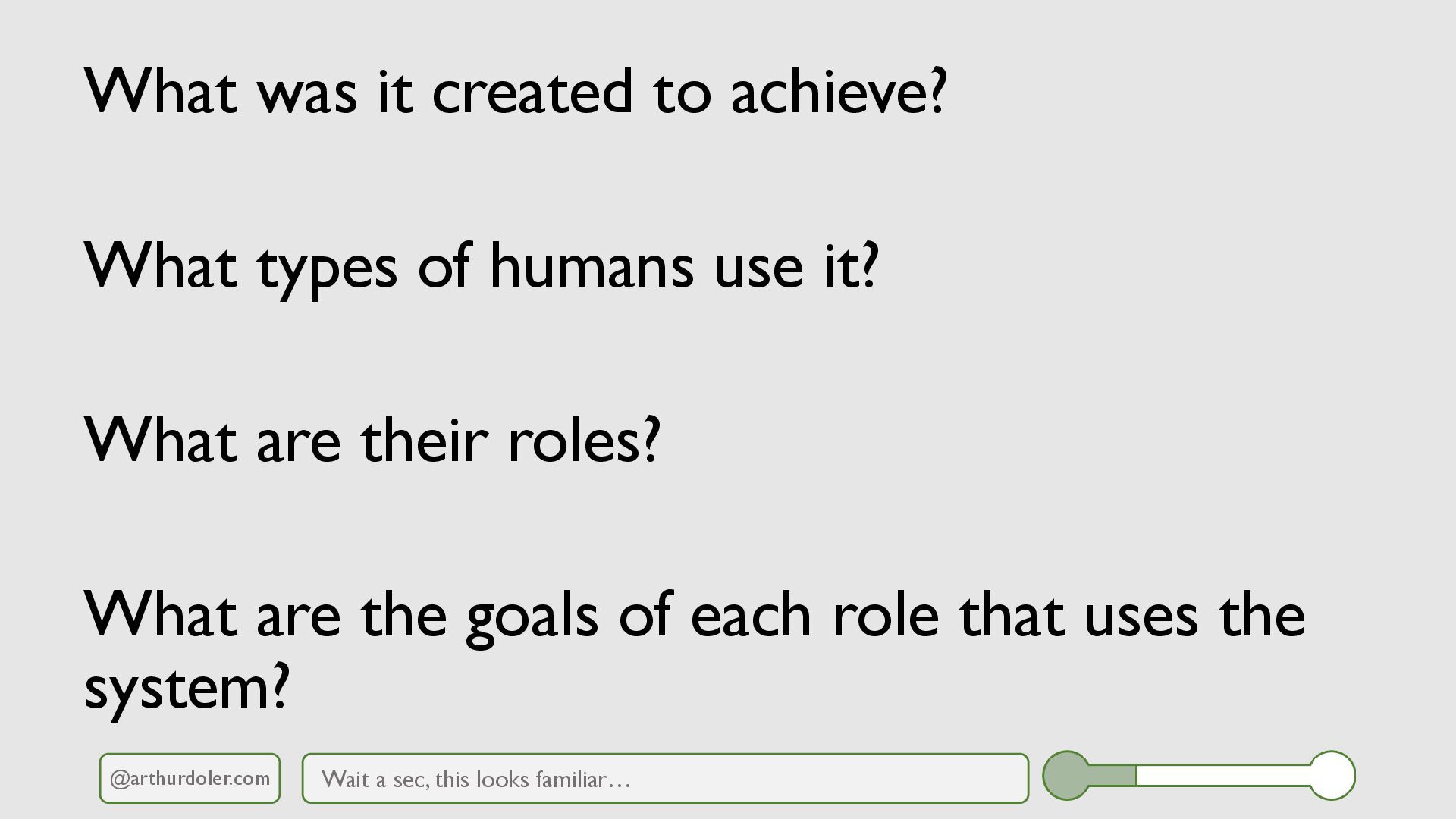 What was it created to achieve?

What types of humans use it?

What are their roles?

What are the goals of each role that uses the system?

@arthurdoler.com

Wait a sec, this looks familiar…